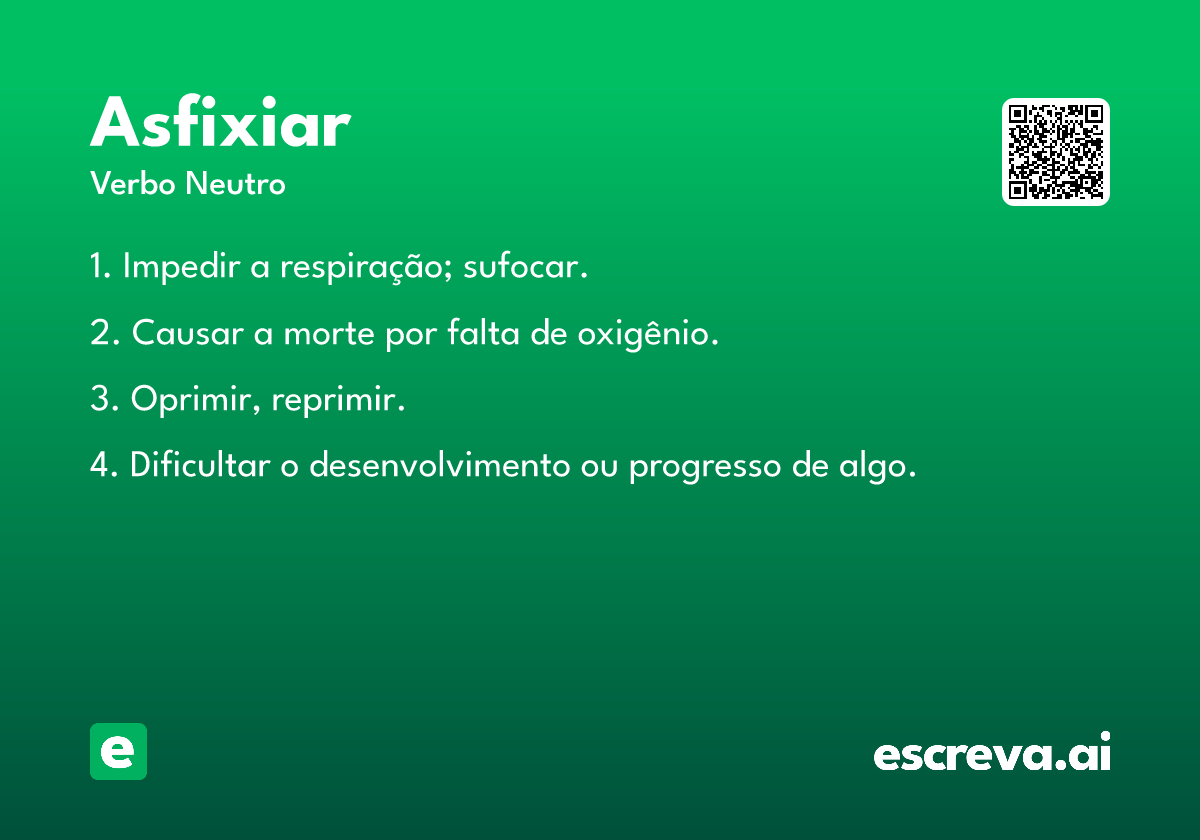 Asfixiar

Verbo Neutro

1. Impedir a respiração; sufocar.

2. Causar a morte por falta de oxigênio.

3. Oprimir, reprimir.

4. Dificultar o desenvolvimento ou progresso de algo.

e

escreva.ai